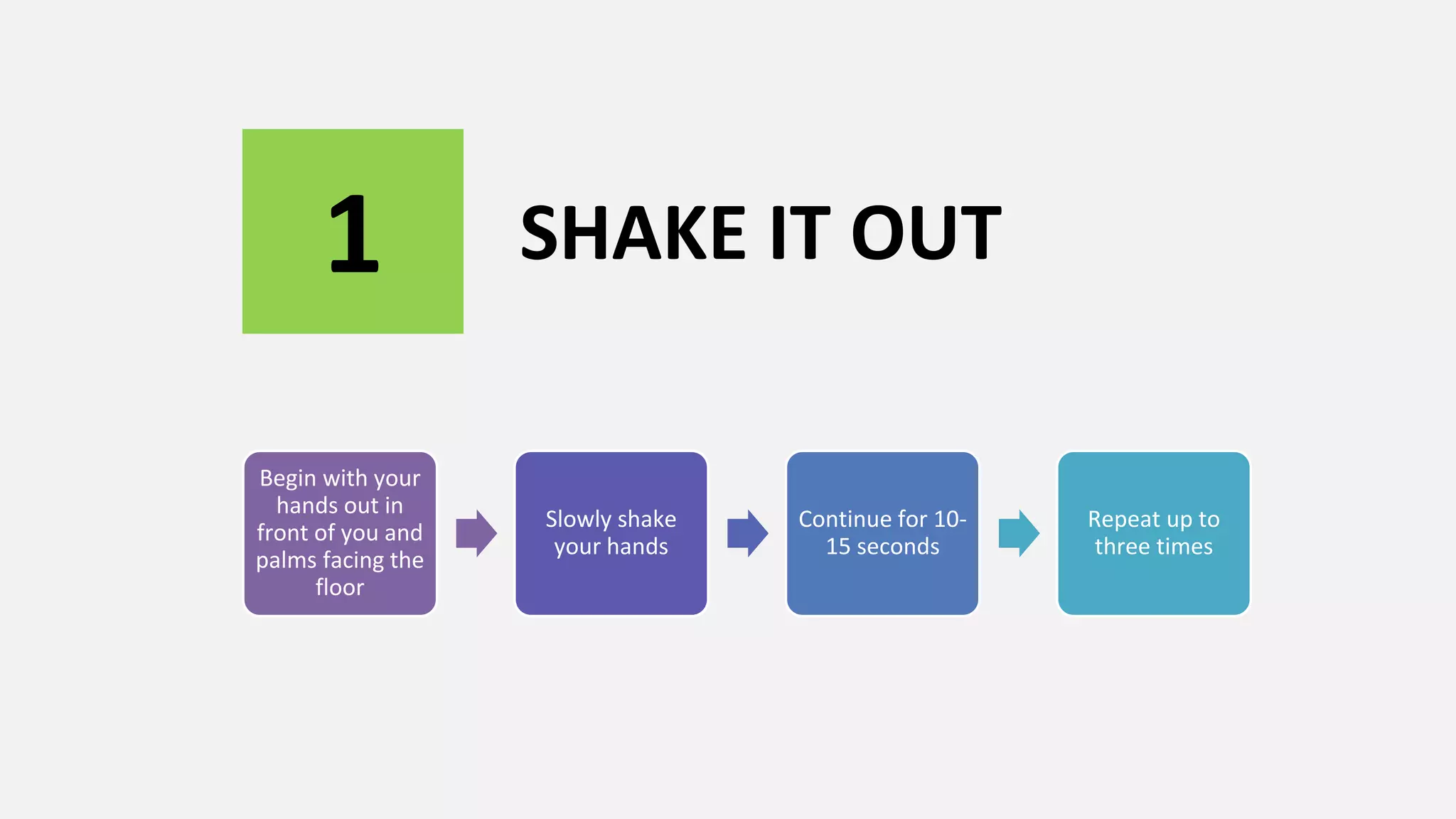 1

SHAKE IT OUT

Begin with your hands out in front of you and palms facing the floor

Slowly shake your hands

Continue for 10-15 seconds

Repeat up to three times